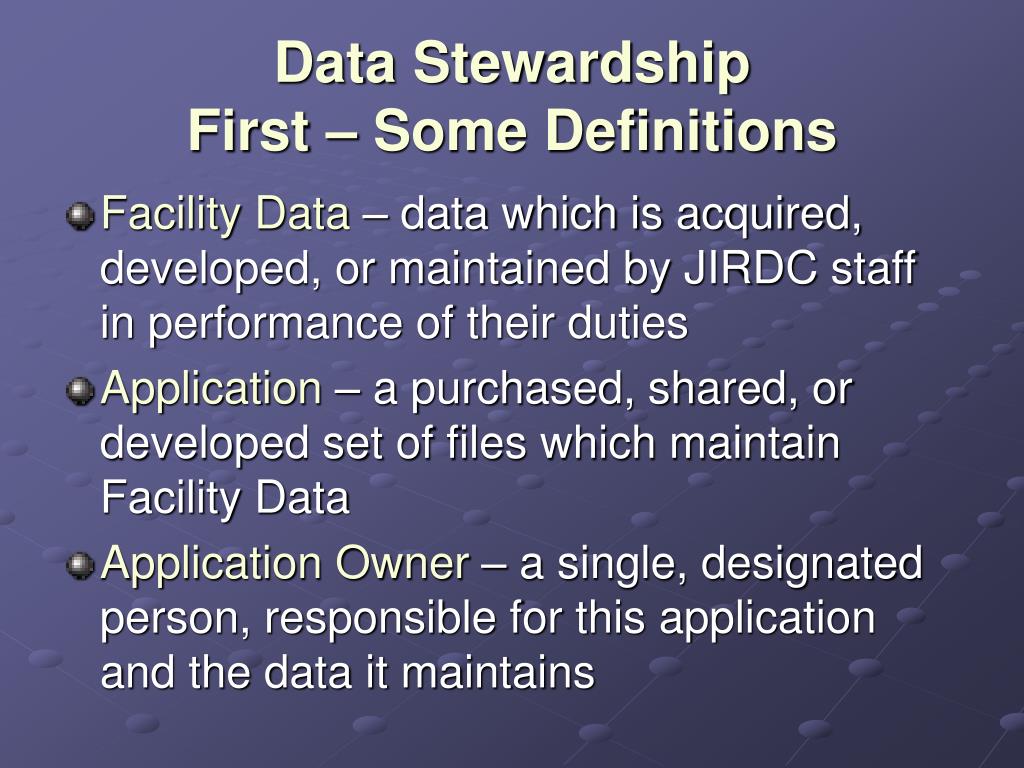 Data Stewardship
First – Some Definitions

Facility Data – data which is acquired, developed, or maintained by JIRDC staff in performance of their duties

Application – a purchased, shared, or developed set of files which maintain Facility Data

Application Owner – a single, designated person, responsible for this application and the data it maintains